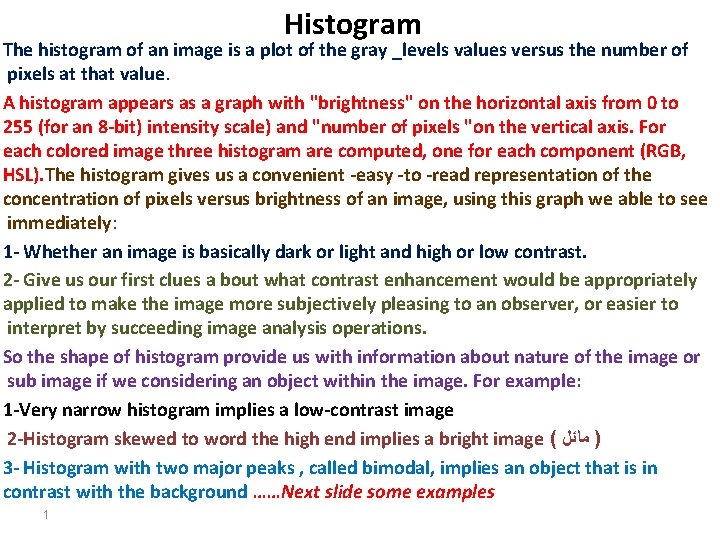 Histogram

The histogram of an image is a plot of the gray _levels values versus the number of pixels at that value.

A histogram appears as a graph with "brightness" on the horizontal axis from 0 to 255 (for an 8-bit) intensity scale) and "number of pixels "on the vertical axis. For each colored image three histogram are computed, one for each component (RGB, HSL).The histogram gives us a convenient -easy -to -read representation of the concentration of pixels versus brightness of an image, using this graph we able to see immediately:

1- Whether an image is basically dark or light and high or low contrast.

2- Give us our first clues a bout what contrast enhancement would be appropriately applied to make the image more subjectively pleasing to an observer, or easier to interpret by succeeding image analysis operations.

So the shape of histogram provide us with information about nature of the image or sub image if we considering an object within the image. For example:

1-Very narrow histogram implies a low-contrast image

2-Histogram skewed to word the high end implies a bright image ( مائل )

3- Histogram with two major peaks , called bimodal, implies an object that is in contrast with the background ……Next slide some examples

1